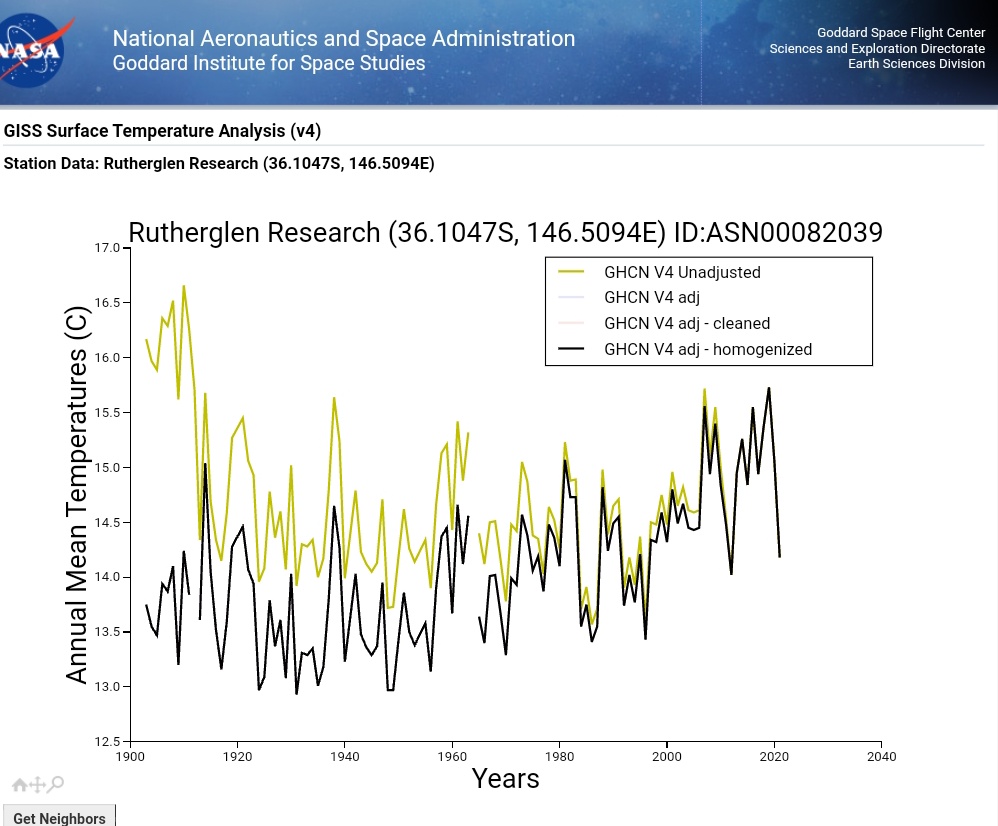 NASA
National Aeronautics and Space Administration
Goddard Institute for Space Studies

Goddard Space Flight Center
Sciences and Exploration Directorate
Earth Sciences Division

GISS Surface Temperature Analysis (v4)

Station Data: Rutherglen Research (36.1047S, 146.5094E)

Rutherglen Research (36.1047S, 146.5094E) ID:ASN00082039

GHCN V4 Unadjusted
GHCN V4 adj
GHCN V4 adj - cleaned
GHCN V4 adj - homogenized

Annual Mean Temperatures (C)

17.0
16.5
16.0
15.5
15.0
14.5
14.0
13.5
13.0
12.5

1900 1920 1940 1960 1980 2000 2020 2040

Years

Get Neighbors